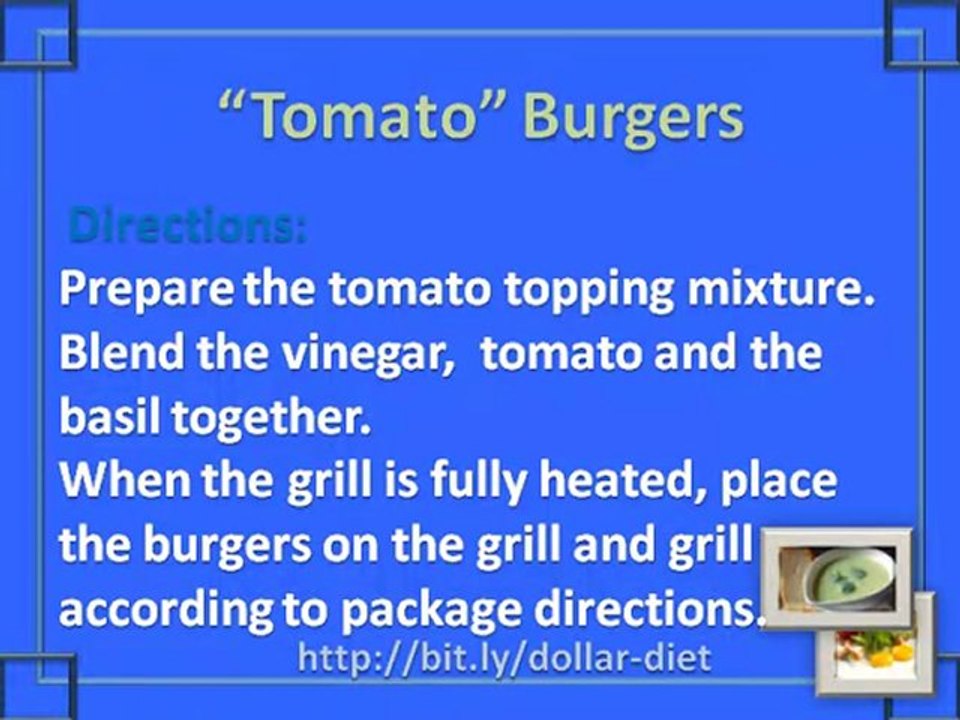 “Tomato” Burgers

Directions:

Prepare the tomato topping mixture. Blend the vinegar, tomato and the basil together.
When the grill is fully heated, place the burgers on the grill and grill according to package directions.

http://bit.ly/dollar-diet